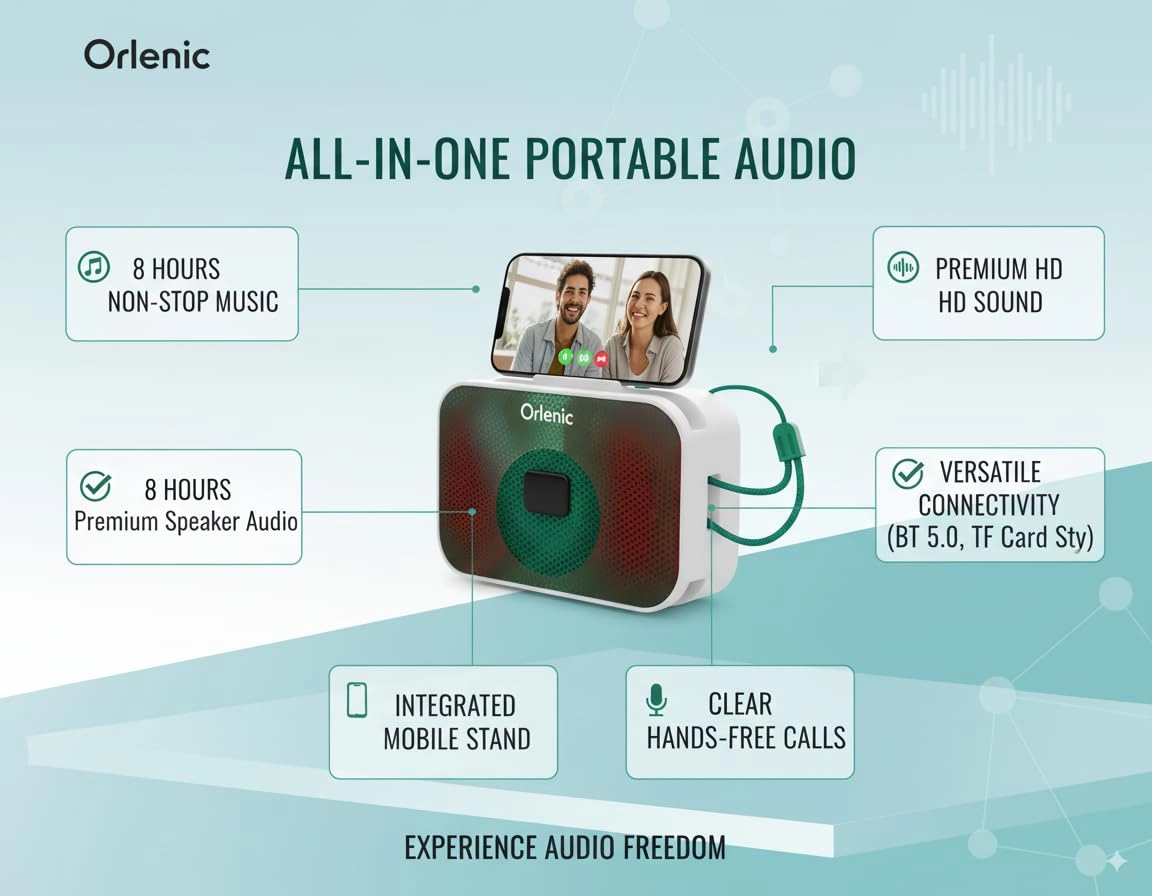 Orlenic

ALL-IN-ONE PORTABLE AUDIO

8 HOURS
NON-STOP MUSIC

PREMIUM HD
HD SOUND

Orlenic

8 HOURS
Premium Speaker Audio

VERSATILE
CONNECTIVITY
(BT 5.0, TF Card Sty)

INTEGRATED
MOBILE STAND

CLEAR
HANDS-FREE CALLS

EXPERIENCE AUDIO FREEDOM